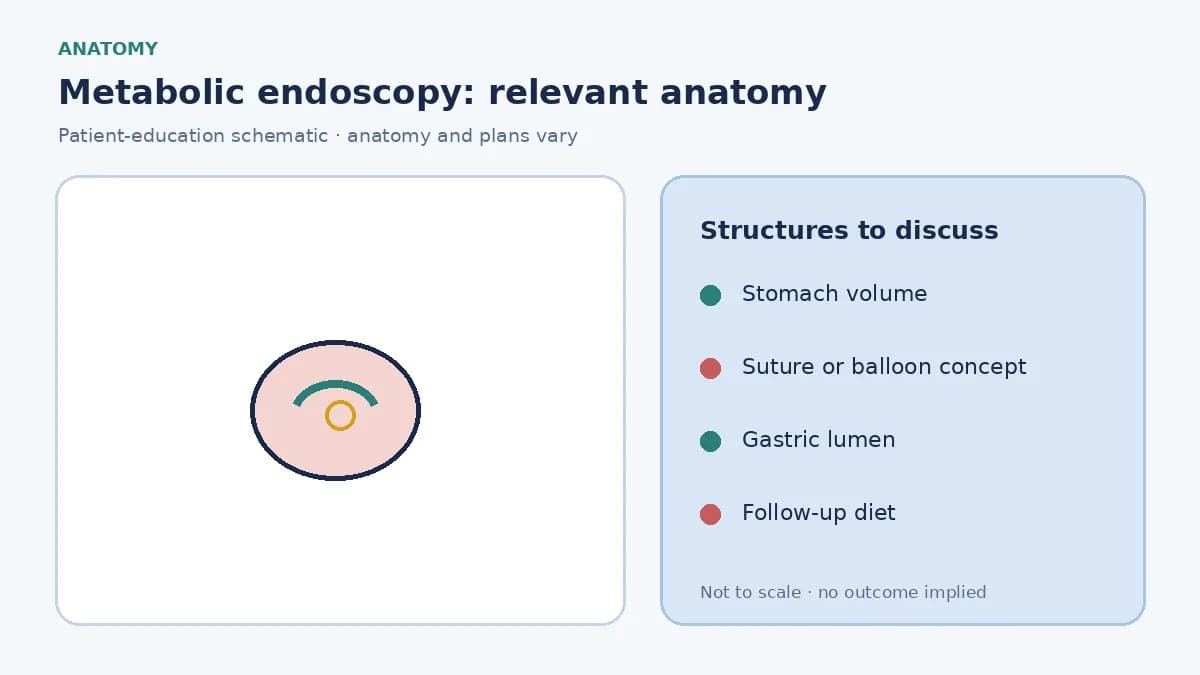 ANATOMY

Metabolic endoscopy: relevant anatomy

Patient-education schematic · anatomy and plans vary

Structures to discuss

• Stomach volume

• Suture or balloon concept

• Gastric lumen

• Follow-up diet

Not to scale · no outcome implied